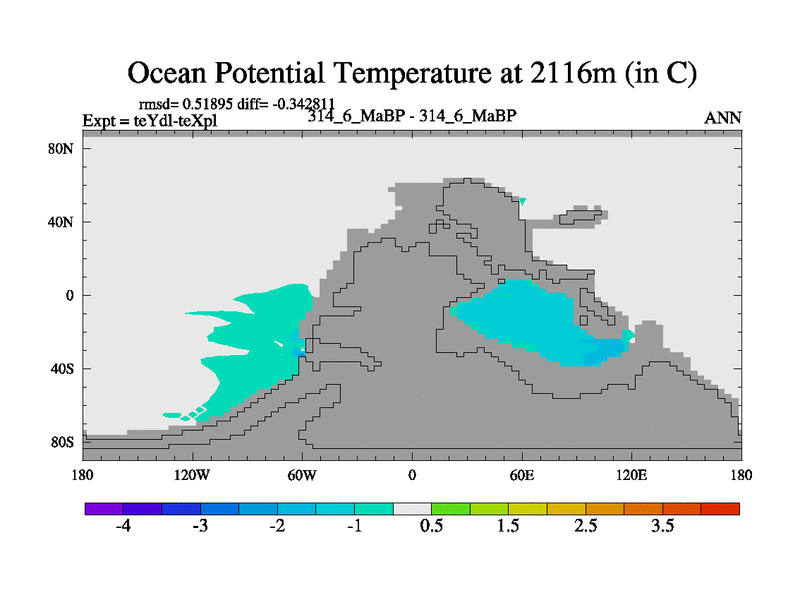 Ocean Potential Temperature at 2116m (in C)

rmsd= 0.51895 diff= -0.342811
Expt = teYdl-teXpl
314_6_MaBP - 314_6_MaBP
ANN

80N
40N
0
40S
80S

180
120W
60W
0
60E
120E
180

-4
-3
-2
-1
0.5
1.5
2.5
3.5